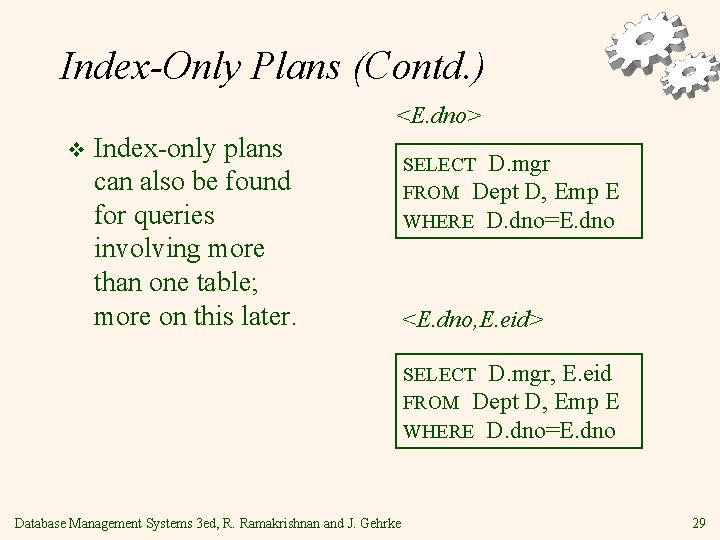 Index-Only Plans (Contd.)

❖ Index-only plans can also be found for queries involving more than one table; more on this later.

<E.dno>

SELECT D.mgr
FROM Dept D, Emp E
WHERE D.dno=E.dno

<E.dno,E.eid>

SELECT D.mgr, E.eid
FROM Dept D, Emp E
WHERE D.dno=E.dno

Database Management Systems 3ed, R. Ramakrishnan and J. Gehrke

29